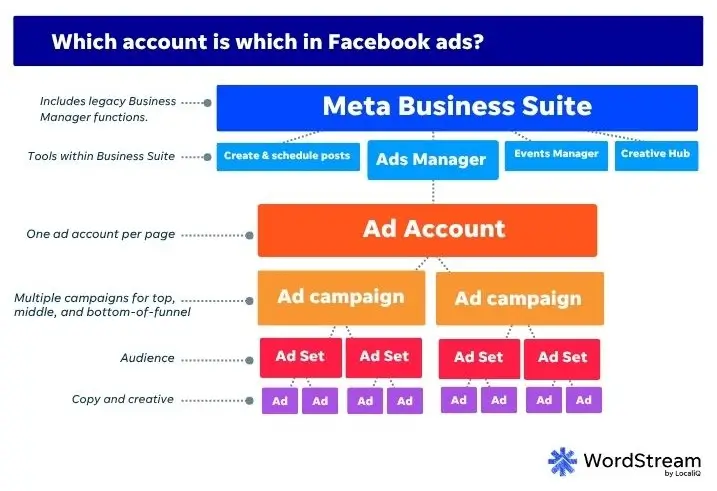 Which account is which in Facebook ads?

Includes legacy Business Manager functions.

Meta Business Suite

Tools within Business Suite

Create & schedule posts

Ads Manager

Events Manager

Creative Hub

One ad account per page

Ad Account

Multiple campaigns for top, middle, and bottom-of-funnel

Ad campaign

Ad campaign

Audience

Ad Set

Ad Set

Ad Set

Ad Set

Copy and creative

Ad

Ad

Ad

Ad

Ad

Ad

Ad

Ad

WordStream
by LocaliQ